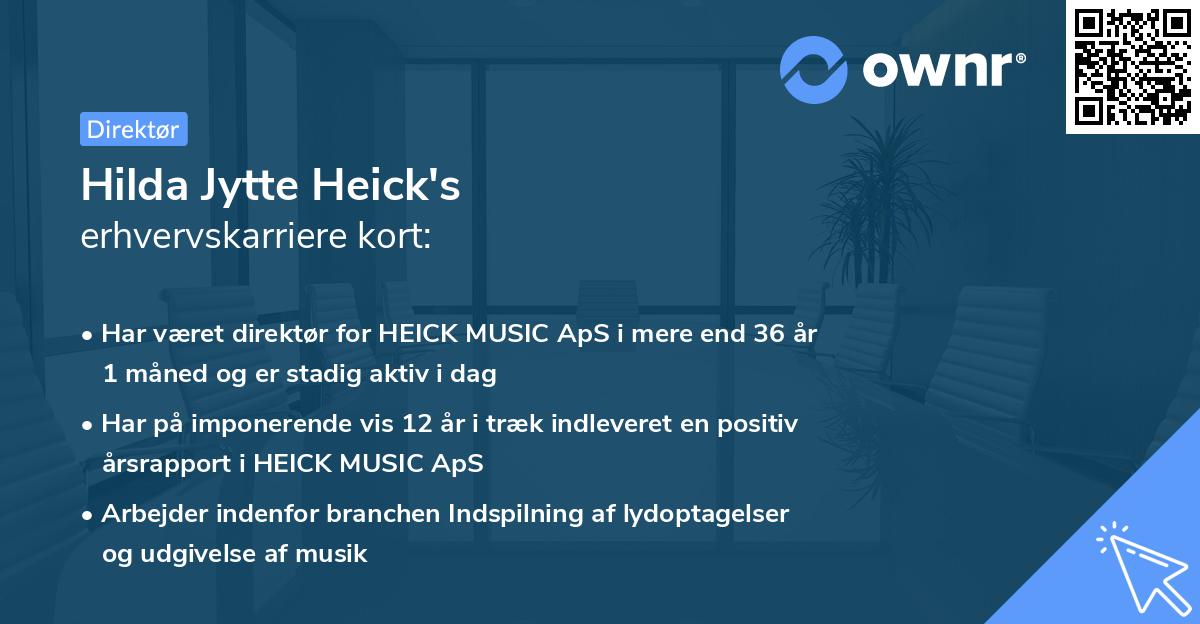 ownr®

Direktør

Hilda Jytte Heick's
erhvervskarriere kort:

• Har været direktør for HEICK MUSIC ApS i mere end 36 år 1 måned og er stadig aktiv i dag

• Har på imponerende vis 12 år i træk indleveret en positiv årsrapport i HEICK MUSIC ApS

• Arbejder indenfor branchen Indspilning af lydoptagelser og udgivelse af musik